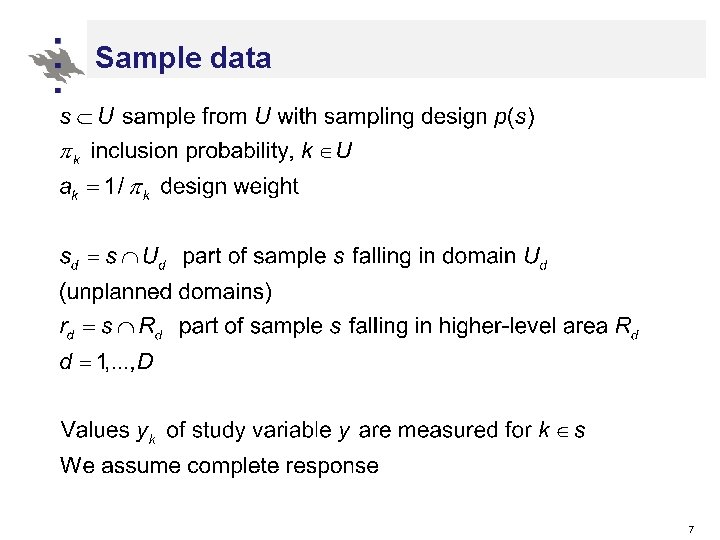 Sample data

$s \subset U$ sample from $U$ with sampling design $p(s)$

$\pi_k$ inclusion probability, $k \in U$

$a_k = 1/\pi_k$ design weight

$s_d = s \cap U_d$ part of sample $s$ falling in domain $U_d$

(unplanned domains)

$r_d = s \cap R_d$ part of sample $s$ falling in higher-level area $R_d$

$d = 1,...,D$

Values $y_k$ of study variable $y$ are measured for $k \in s$

We assume complete response

7